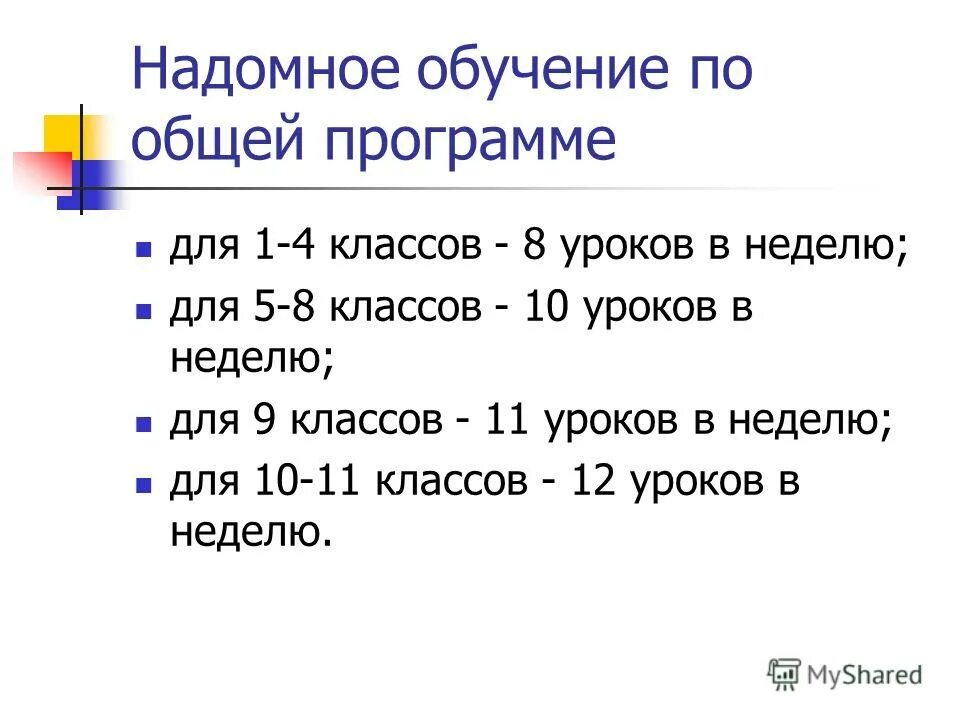 Надомное обучение по общей программе

- для 1-4 классов - 8 уроков в неделю;
- для 5-8 классов - 10 уроков в неделю;
- для 9 классов - 11 уроков в неделю;
- для 10-11 классов - 12 уроков в неделю.

MyShared